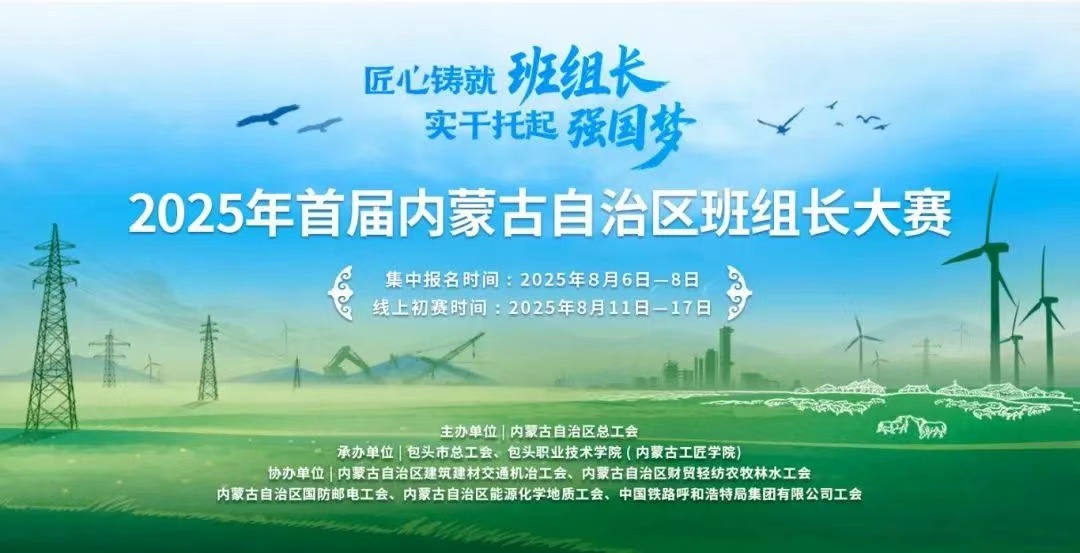 匠心铸就 班组长
实干托起 强国梦

2025年首届内蒙古自治区班组长大赛

集中报名时间：2025年8月6日—8日
线上初赛时间：2025年8月11日—17日

主办单位 | 内蒙古自治区总工会
承办单位 | 包头市总工会、包头职业技术学院（内蒙古工匠学院）
协办单位 | 内蒙古自治区建筑建材交通机冶工会、内蒙古自治区财贸轻纺农牧林水工会
内蒙古自治区国防邮电工会、内蒙古自治区能源化学地质工会、中国铁路呼和浩特局集团有限公司工会